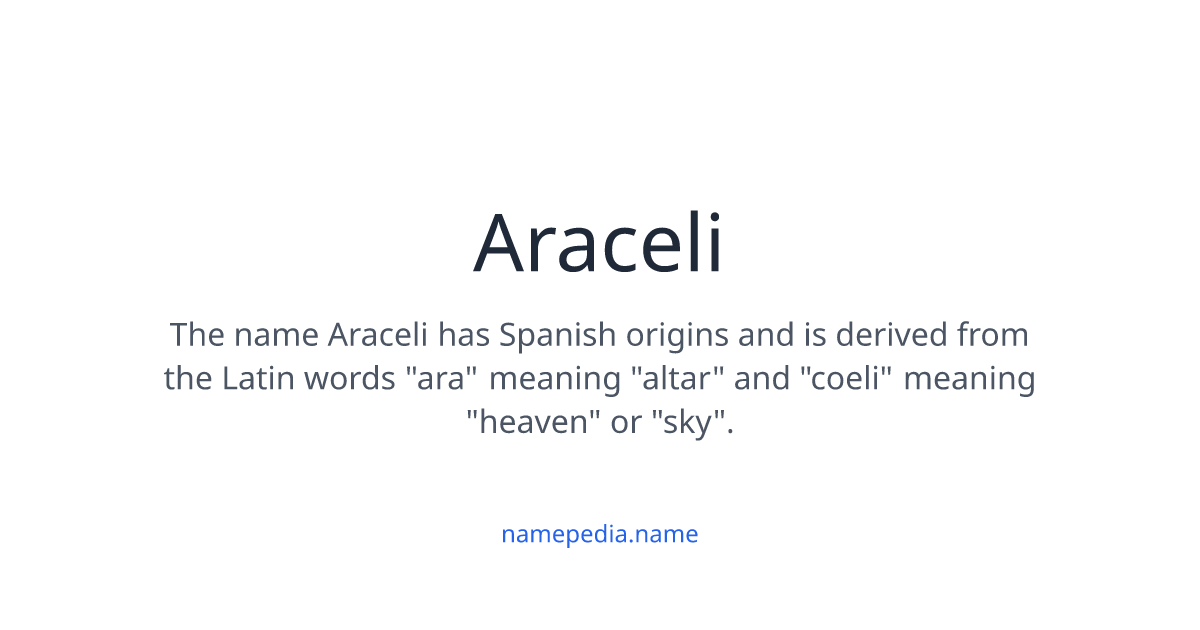 Araceli

The name Araceli has Spanish origins and is derived from the Latin words "ara" meaning "altar" and "coeli" meaning "heaven" or "sky".

namepedia.name